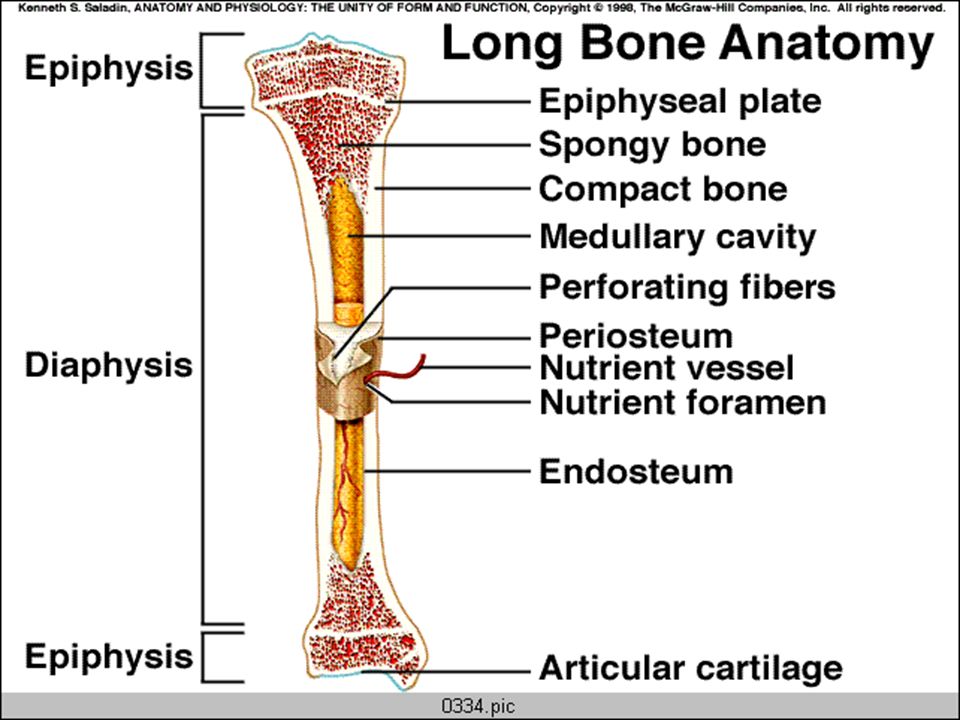 Kenneth S. Saladin, ANATOMY AND PHYSIOLOGY: THE UNITY OF FORM AND FUNCTION, Copyright © 1998, The McGraw-Hill Companies, Inc. All rights reserved.

Long Bone Anatomy

Epiphysis

Diaphysis

Epiphysis

Epiphyseal plate
Spongy bone
Compact bone
Medullary cavity
Perforating fibers
Periosteum
Nutrient vessel
Nutrient foramen
Endosteum
Articular cartilage

0334.pic